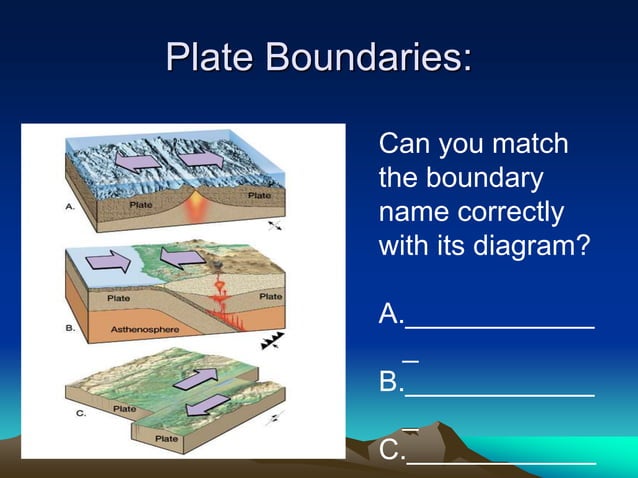 Plate Boundaries:

A.
Plate
Plate

B.
Plate
Plate
Asthenosphere

C.
Plate
Plate

Can you match the boundary name correctly with its diagram?

A.______________

B.______________

C.______________